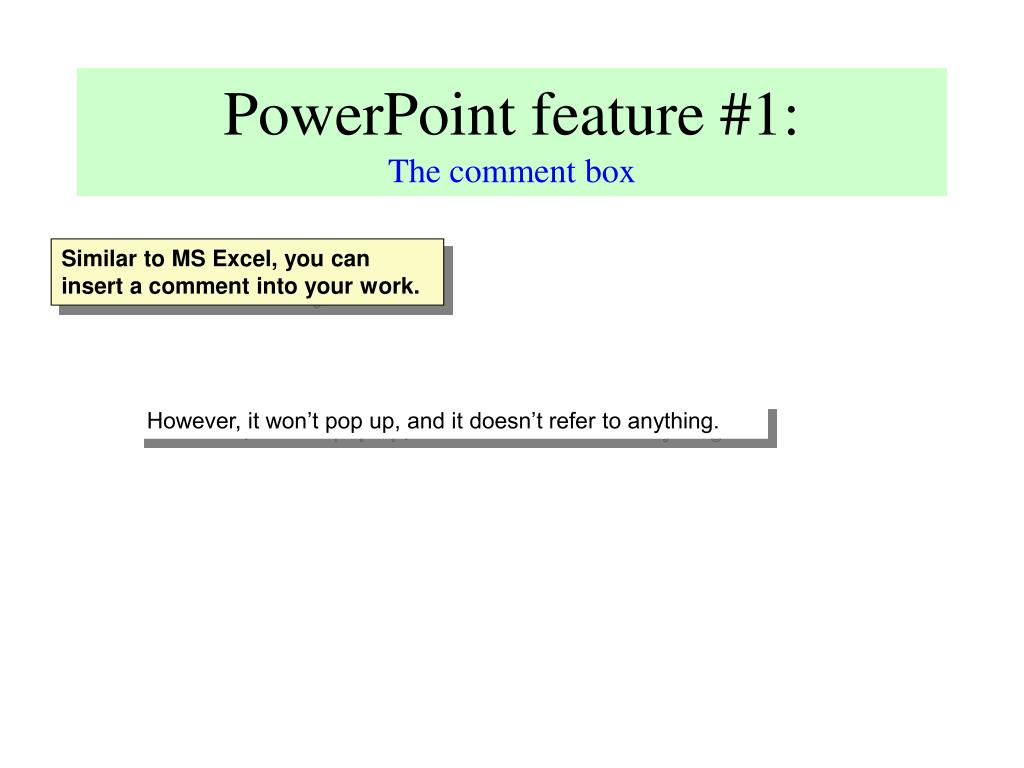 PowerPoint feature #1:
The comment box

Similar to MS Excel, you can insert a comment into your work.

However, it won’t pop up, and it doesn’t refer to anything.